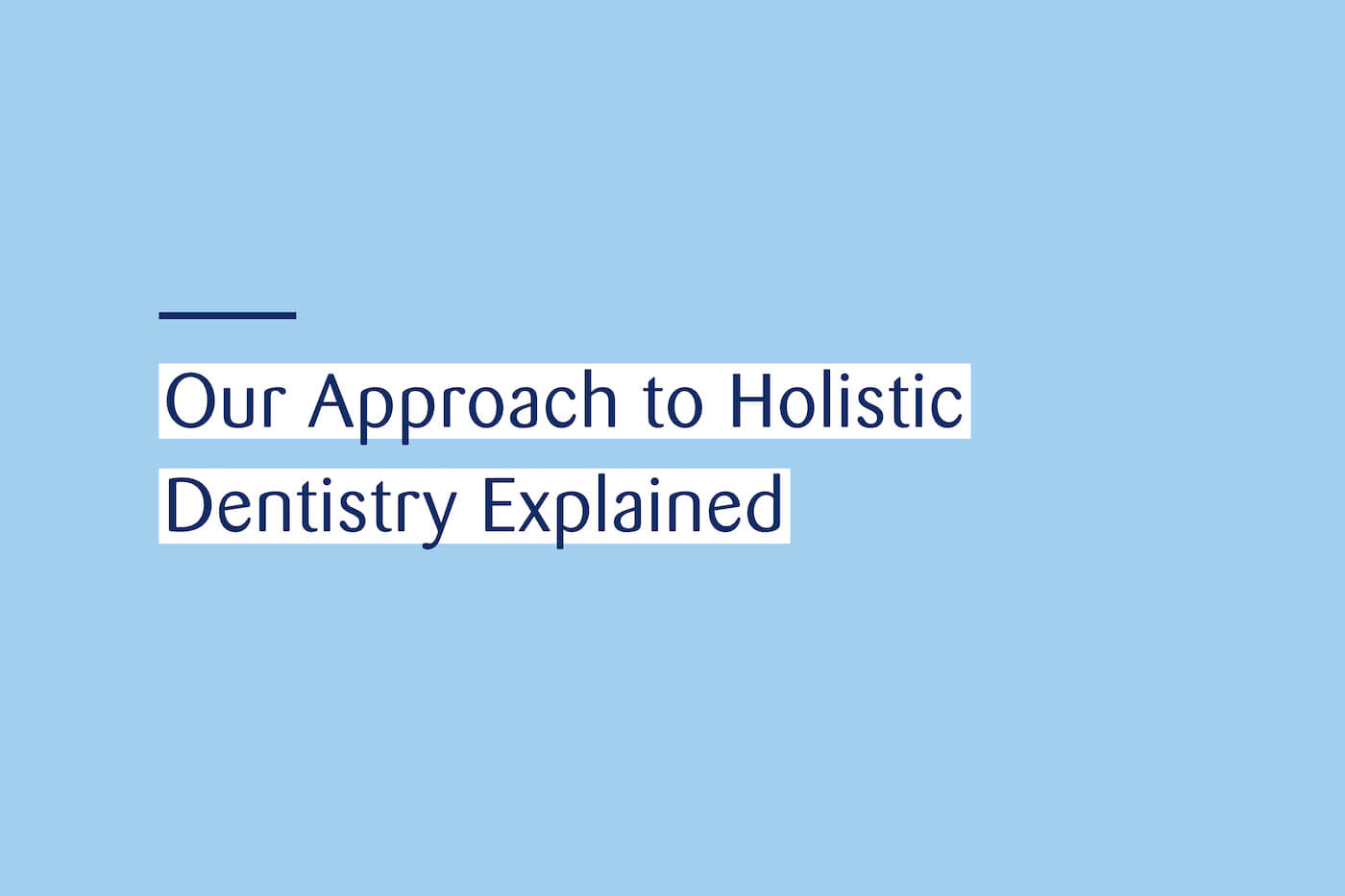 Our Approach to Holistic Dentistry Explained